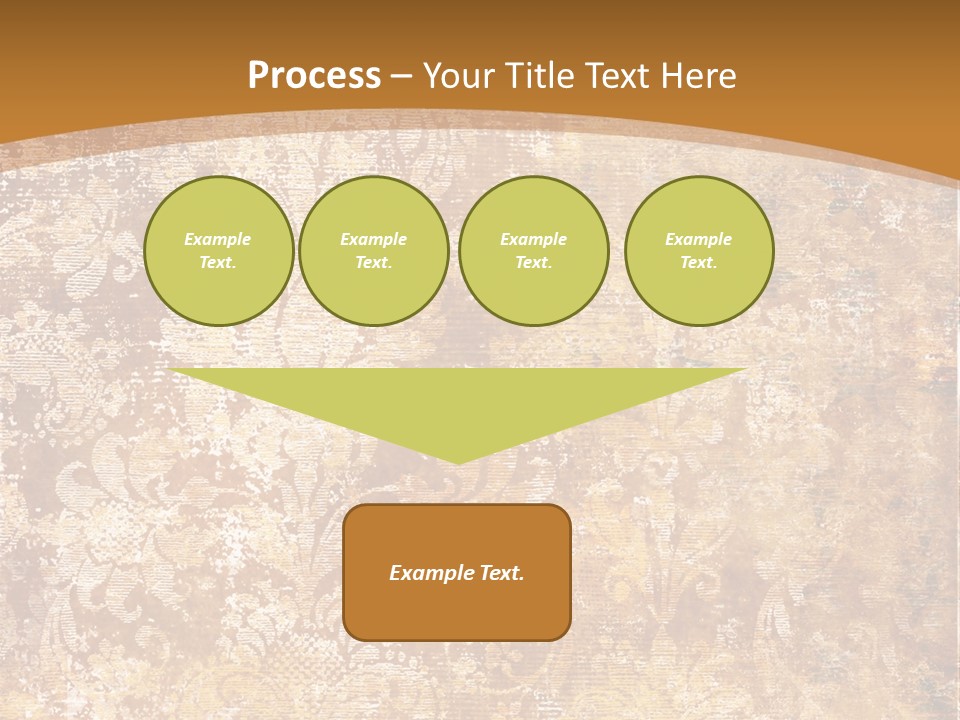 Process – Your Title Text Here

Example Text.

Example Text.

Example Text.

Example Text.

Example Text.